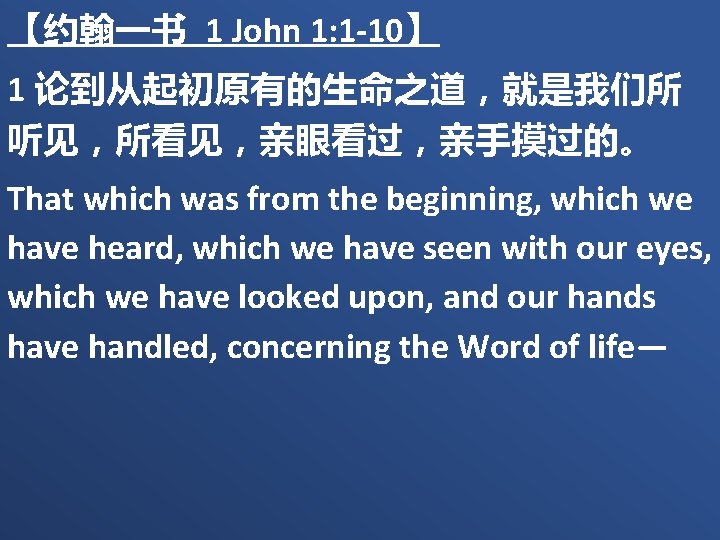 【约翰一书 1 John 1:1-10】

1 论到从起初原有的生命之道，就是我们所听见，所看见，亲眼看过，亲手摸过的。

That which was from the beginning, which we have heard, which we have seen with our eyes, which we have looked upon, and our hands have handled, concerning the Word of life—